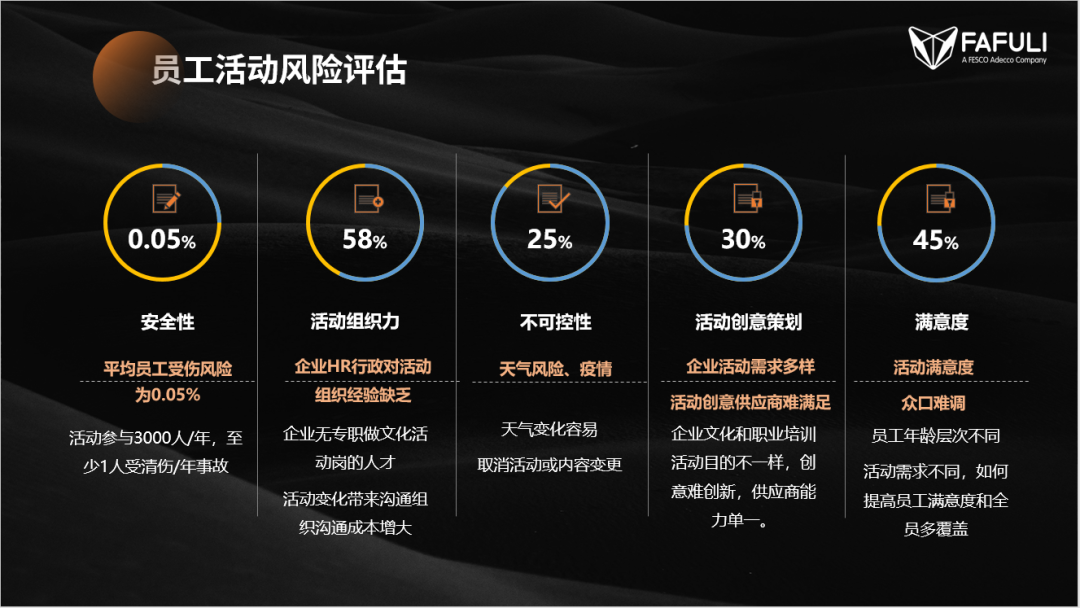 员工活动风险评估

FAFULI
A FESCO Adecco Company

0.05%

安全性

平均员工受伤风险为0.05%

活动参与3000人/年，至少1人受清伤/年事故

58%

活动组织力

企业HR行政对活动组织经验缺乏

企业无专职做文化活动岗的人才

活动变化带来沟通组织沟通成本增大

25%

不可控性

天气风险、疫情

天气变化容易

取消活动或内容变更

30%

活动创意策划

企业活动需求多样

活动创意供应商难满足

企业文化和职业培训活动目的不一样，创意难创新，供应商能力单一。

45%

满意度

活动满意度

众口难调

员工年龄层次不同

活动需求不同，如何提高员工满意度和全员多覆盖